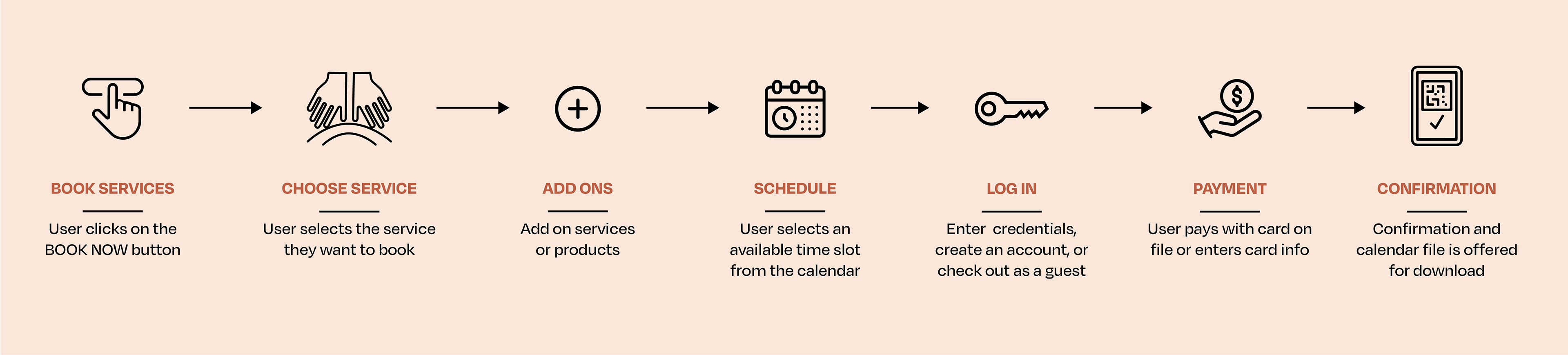 BOOK SERVICES

User clicks on the BOOK NOW button

CHOOSE SERVICE

User selects the service they want to book

ADD ONS

Add on services or products

SCHEDULE

User selects an available time slot from the calendar

LOG IN

Enter credentials, create an account, or check out as a guest

PAYMENT

User pays with card on file or enters card info

CONFIRMATION

Confirmation and calendar file is offered for download